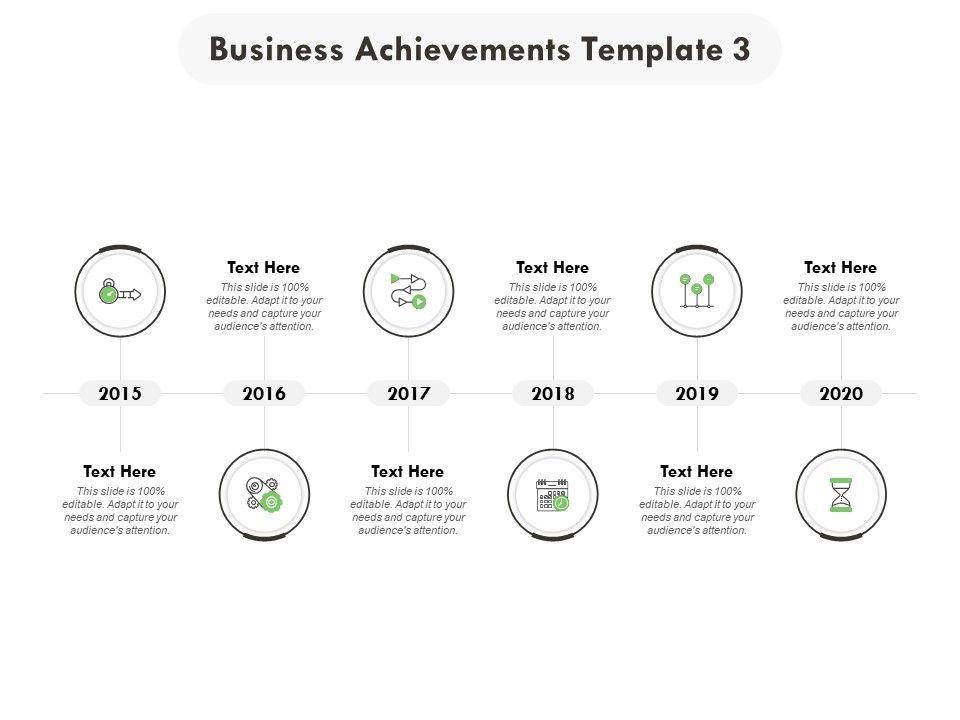 Business Achievements Template 3

Text Here
This slide is 100% editable. Adapt it to your needs and capture your audience's attention.

Text Here
This slide is 100% editable. Adapt it to your needs and capture your audience's attention.

Text Here
This slide is 100% editable. Adapt it to your needs and capture your audience's attention.

2015

2016

2017

2018

2019

2020

Text Here
This slide is 100% editable. Adapt it to your needs and capture your audience's attention.

Text Here
This slide is 100% editable. Adapt it to your needs and capture your audience's attention.

Text Here
This slide is 100% editable. Adapt it to your needs and capture your audience's attention.